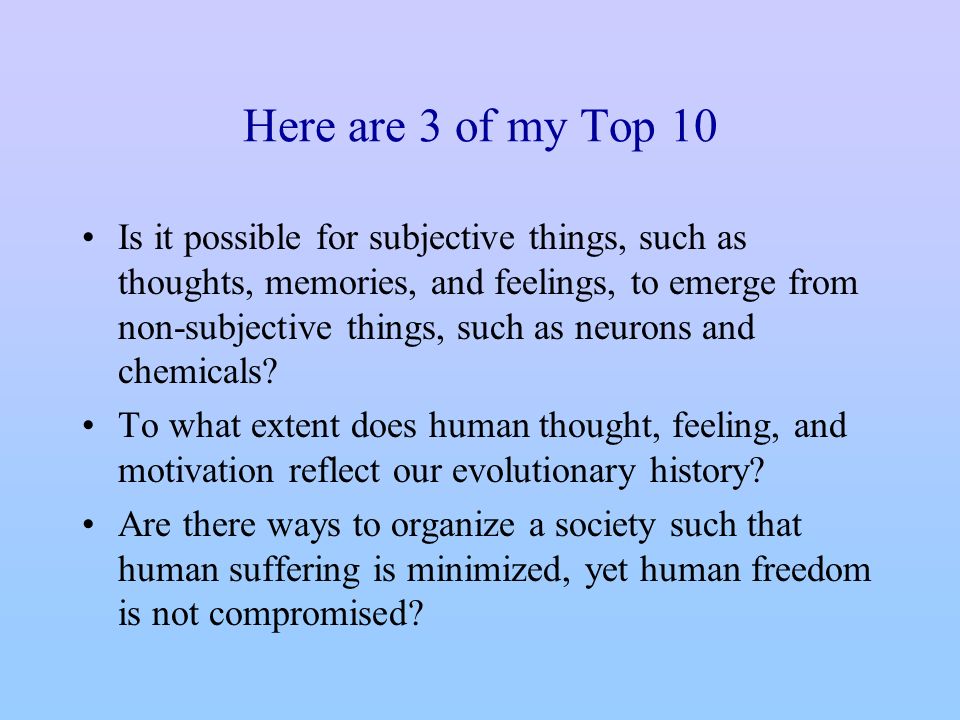 Here are 3 of my Top 10

• Is it possible for subjective things, such as thoughts, memories, and feelings, to emerge from non-subjective things, such as neurons and chemicals?

• To what extent does human thought, feeling, and motivation reflect our evolutionary history?

• Are there ways to organize a society such that human suffering is minimized, yet human freedom is not compromised?